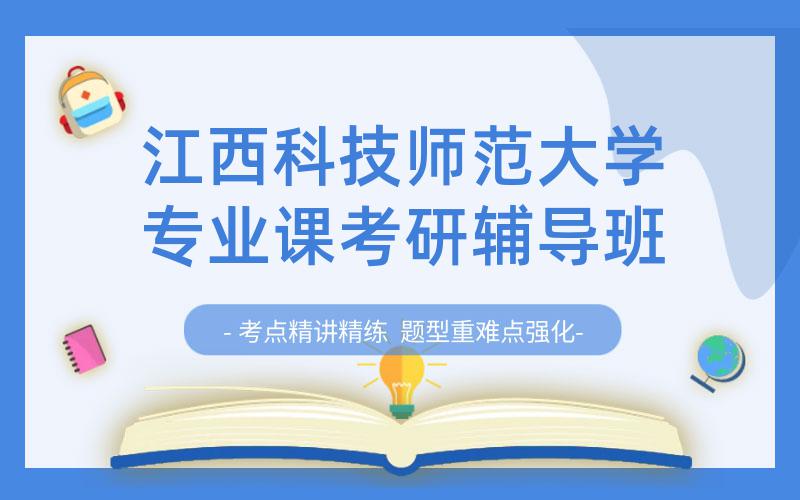 江西科技师范大学
专业课考研辅导班

- 考点精讲精练 题型重难点强化-